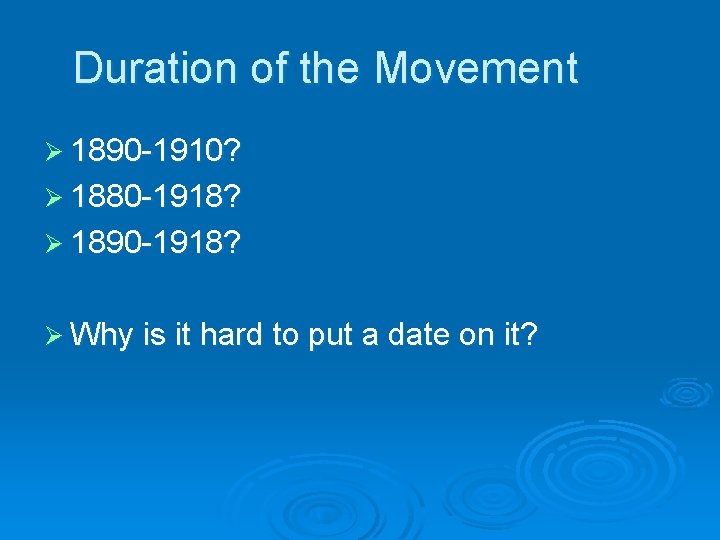 Duration of the Movement

➢ 1890-1910?
➢ 1880-1918?
➢ 1890-1918?

➢ Why is it hard to put a date on it?